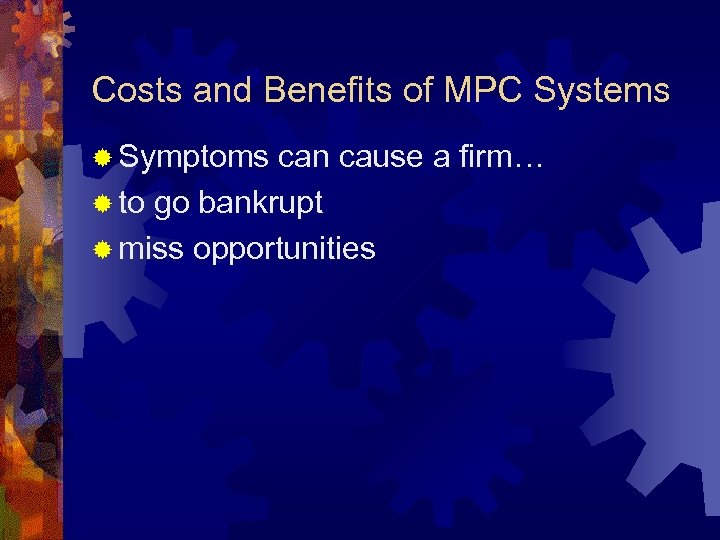 Costs and Benefits of MPC Systems

Symptoms can cause a firm…
to go bankrupt
miss opportunities